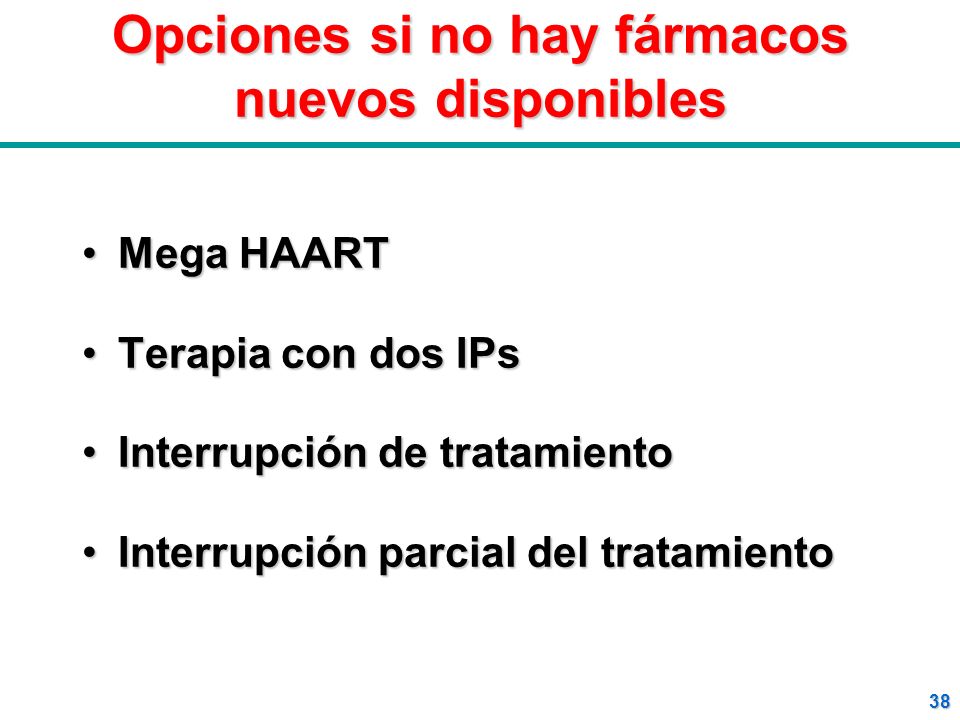 Opciones si no hay fármacos nuevos disponibles

• Mega HAART

• Terapia con dos IPs

• Interrupción de tratamiento

• Interrupción parcial del tratamiento

38